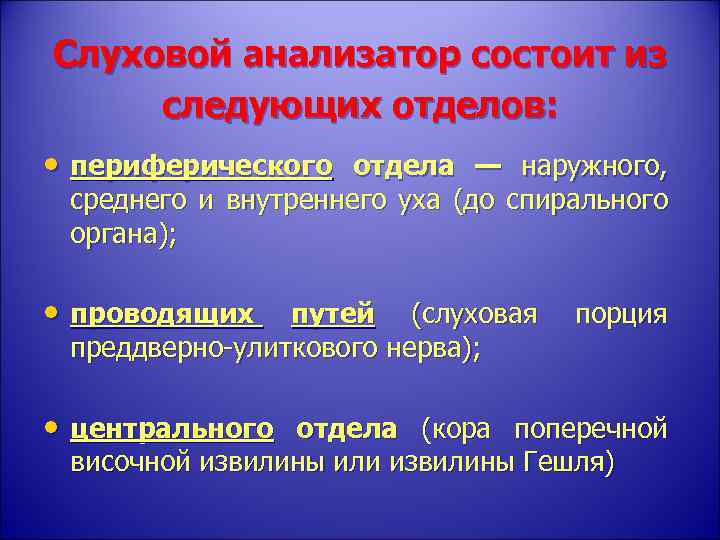 Слуховой анализатор состоит из следующих отделов:

• периферического отдела — наружного, среднего и внутреннего уха (до спирального органа);

• проводящих путей (слуховая порция преддверно-улиткового нерва);

• центрального отдела (кора поперечной височной извилины или извилины Гешля)